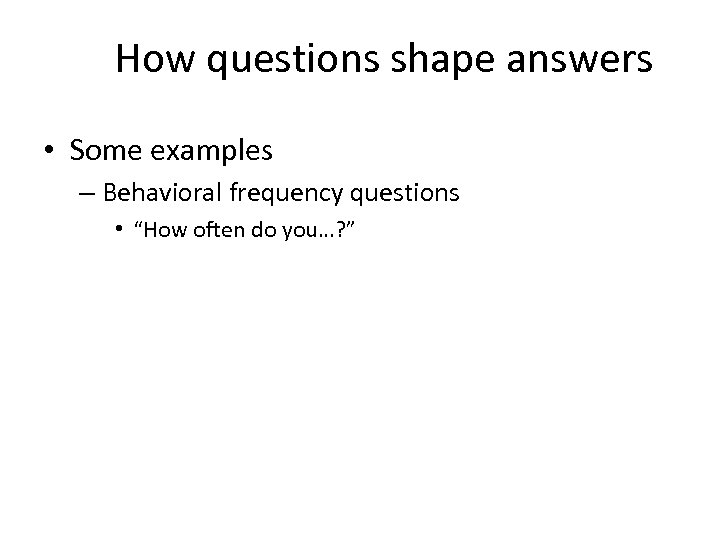 How questions shape answers

• Some examples
– Behavioral frequency questions
• “How often do you…?”